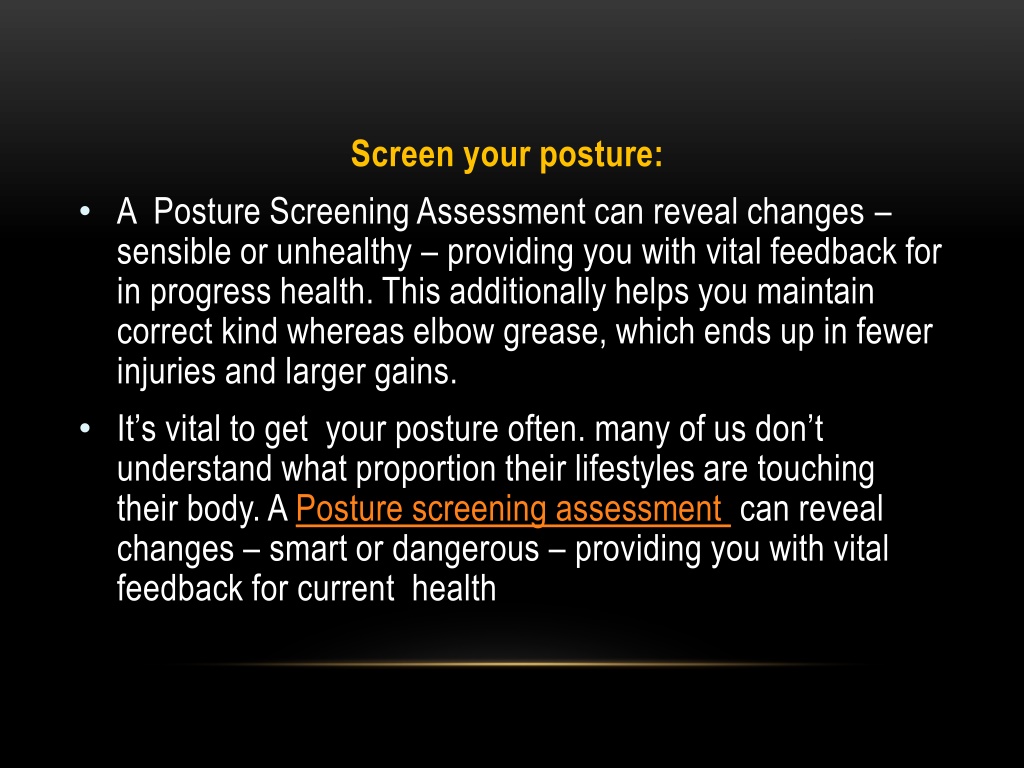 Screen your posture:

• A Posture Screening Assessment can reveal changes – sensible or unhealthy – providing you with vital feedback for in progress health. This additionally helps you maintain correct kind whereas elbow grease, which ends up in fewer injuries and larger gains.

• It's vital to get your posture often. many of us don't understand what proportion their lifestyles are touching their body. A Posture screening assessment can reveal changes – smart or dangerous – providing you with vital feedback for current health